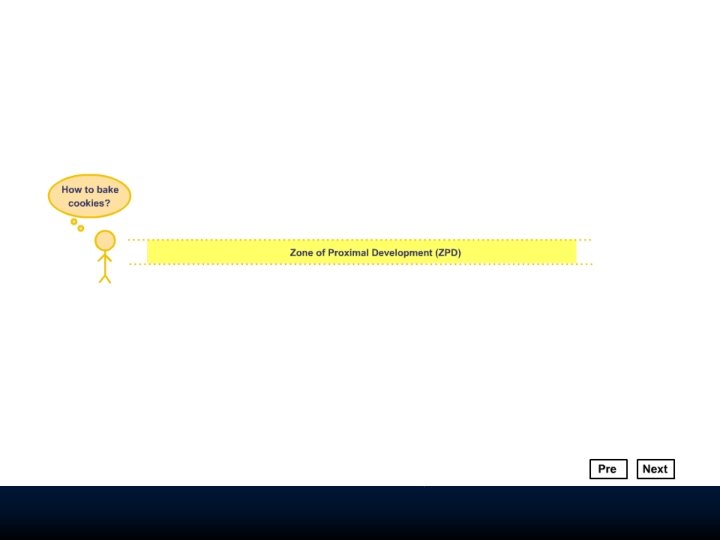 How to bake cookies?

Zone of Proximal Development (ZPD)

Pre Next